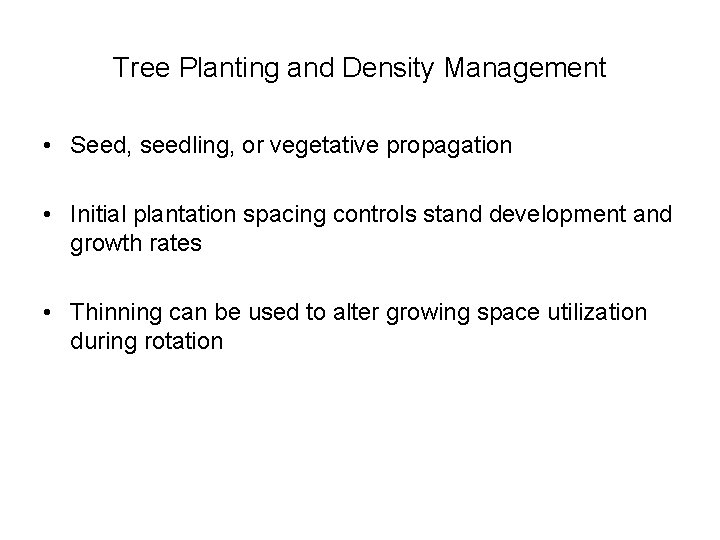 Tree Planting and Density Management

• Seed, seedling, or vegetative propagation

• Initial plantation spacing controls stand development and growth rates

• Thinning can be used to alter growing space utilization during rotation